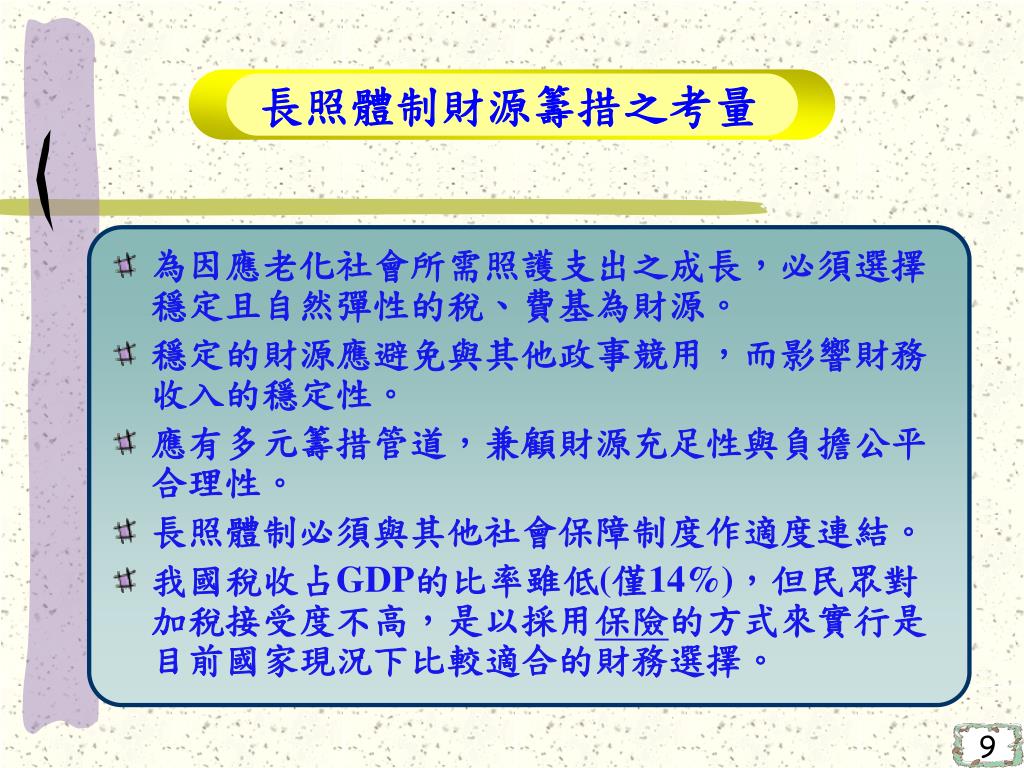 長照體制財源籌措之考量

為因應老化社會所需照護支出之成長，必須選擇穩定且自然彈性的稅、費基為財源。

穩定的財源應避免與其他政事競用，而影響財務收入的穩定性。

應有多元籌措管道，兼顧財源充足性與負擔公平合理性。

長照體制必須與其他社會保障制度作適度連結。

我國稅收占GDP的比率雖低(僅14%)，但民眾對加稅接受度不高，是以採用保險的方式來實行是目前國家現況下比較適合的財務選擇。

9